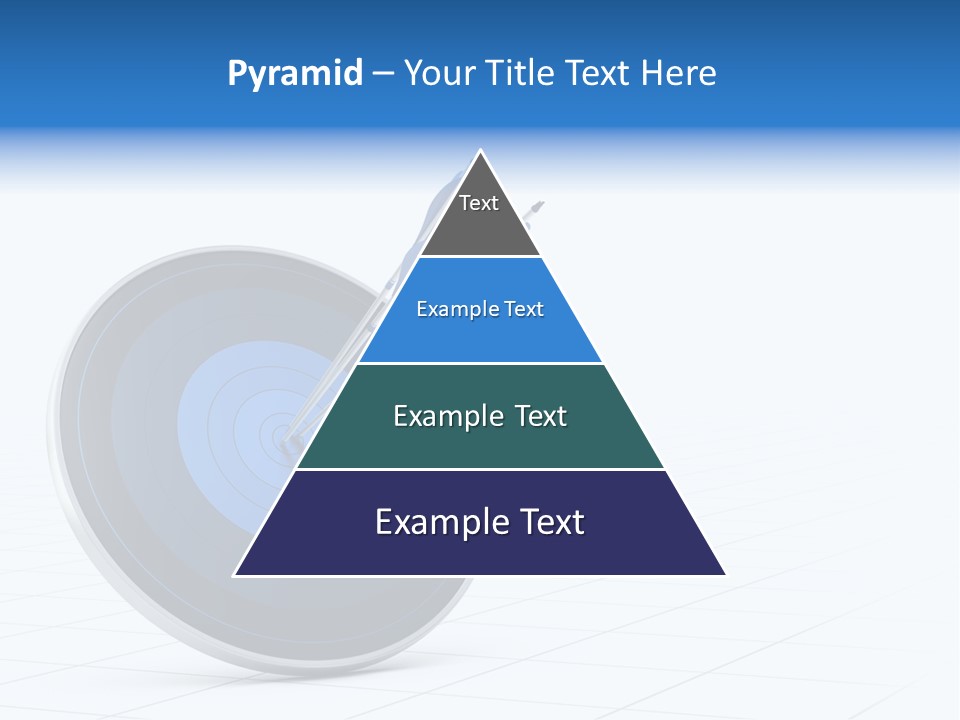 Pyramid – Your Title Text Here

Text

Example Text

Example Text

Example Text